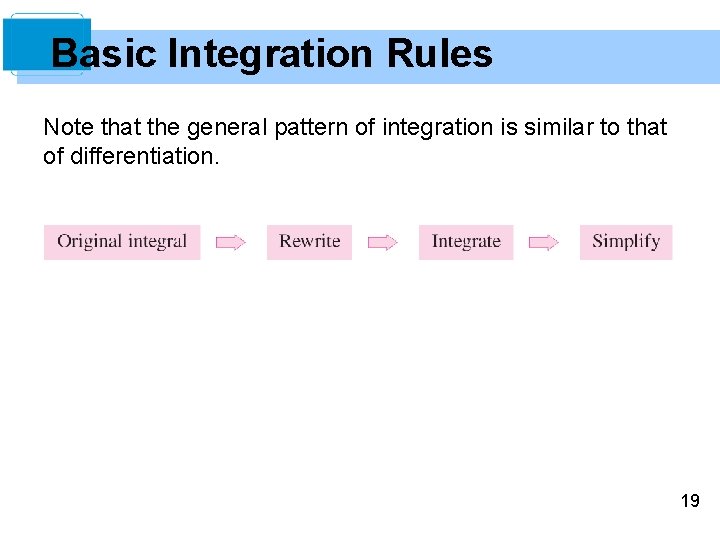 Basic Integration Rules

Note that the general pattern of integration is similar to that of differentiation.

Original integral

Rewrite

Integrate

Simplify

19